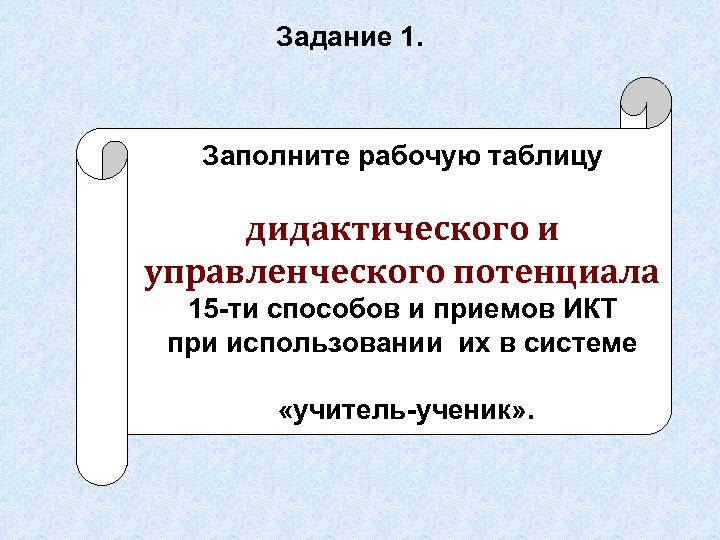 Задание 1.

Заполните рабочую таблицу

дидактического и управленческого потенциала
15-ти способов и приемов ИКТ при использовании их в системе

«учитель-ученик».